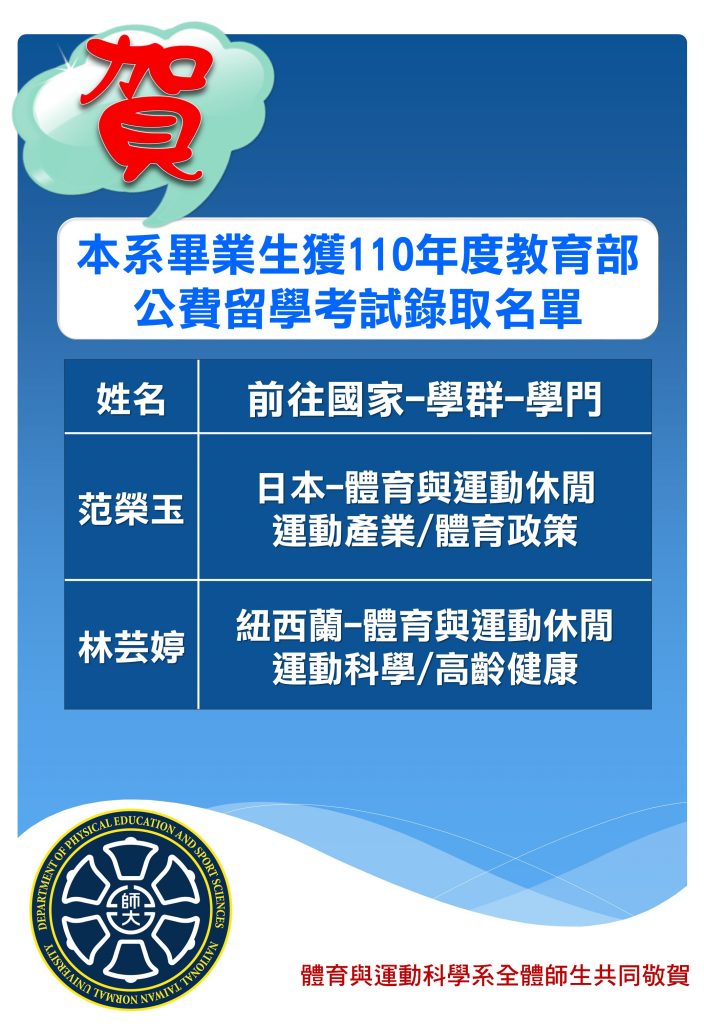 賀

本系畢業生獲110年度教育部公費留學考試錄取名單

| 姓名 | 前往國家–學群–學門 |
|---|---|
| 范榮玉 | 日本–體育與運動休閒 運動產業/體育政策 |
| 林芸婷 | 紐西蘭–體育與運動休閒 運動科學/高齡健康 |

DEPARTMENT OF PHYSICAL EDUCATION AND SPORT SCIENCES NATIONAL TAIWAN NORMAL UNIVERSITY
師大

體育與運動科學系全體師生共同敬賀